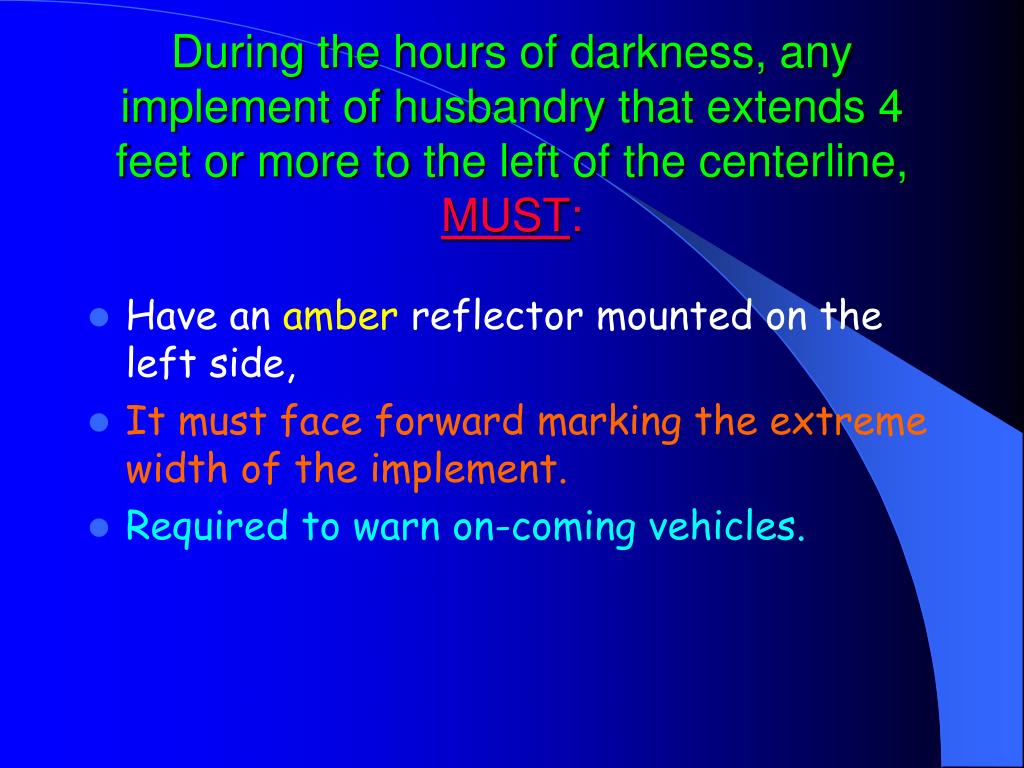 During the hours of darkness, any implement of husbandry that extends 4 feet or more to the left of the centerline, MUST:

- Have an amber reflector mounted on the left side,
- It must face forward marking the extreme width of the implement.
- Required to warn on-coming vehicles.